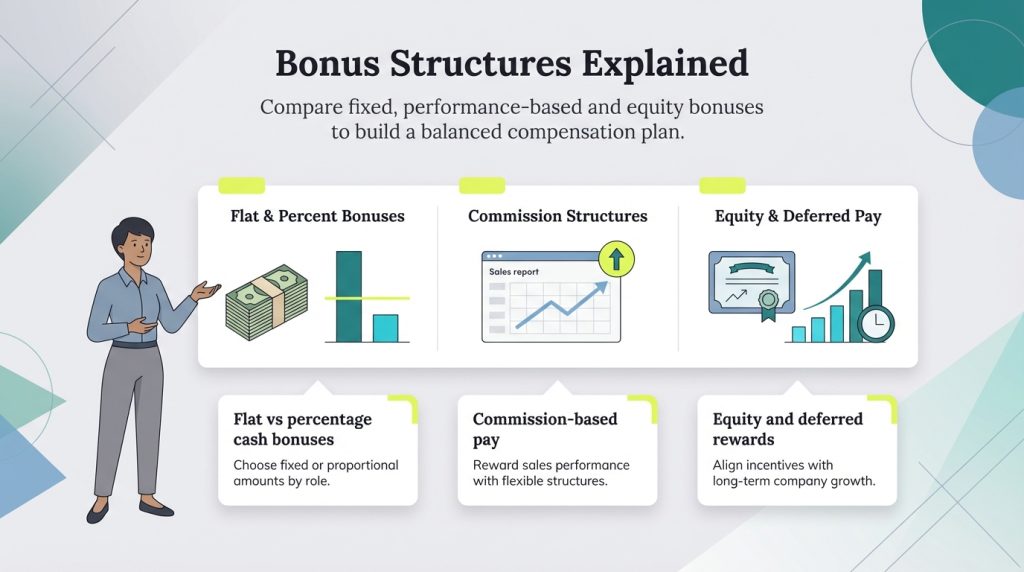 Bonus Structures Explained

Compare fixed, performance-based and equity bonuses to build a balanced compensation plan.

Flat & Percent Bonuses

Commission Structures

Sales report

Equity & Deferred Pay

Flat vs percentage cash bonuses

Choose fixed or proportional amounts by role.

Commission-based pay

Reward sales performance with flexible structures.

Equity and deferred rewards

Align incentives with long-term company growth.